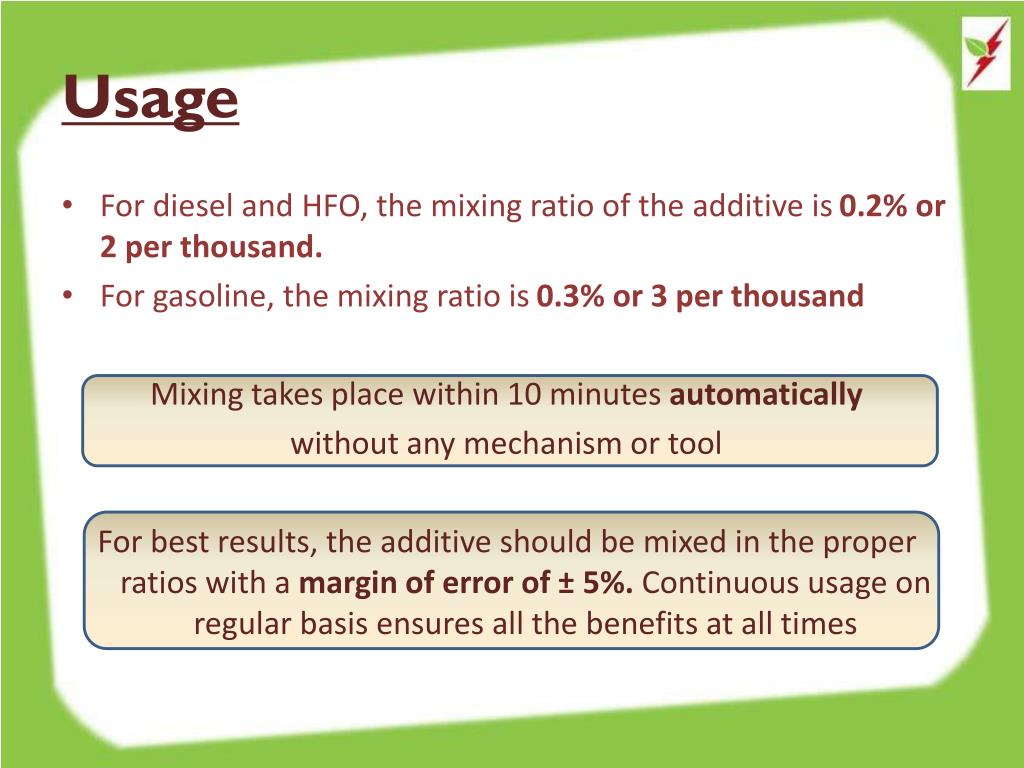 Usage

• For diesel and HFO, the mixing ratio of the additive is 0.2% or 2 per thousand.
• For gasoline, the mixing ratio is 0.3% or 3 per thousand

Mixing takes place within 10 minutes automatically without any mechanism or tool

For best results, the additive should be mixed in the proper ratios with a margin of error of ± 5%. Continuous usage on regular basis ensures all the benefits at all times